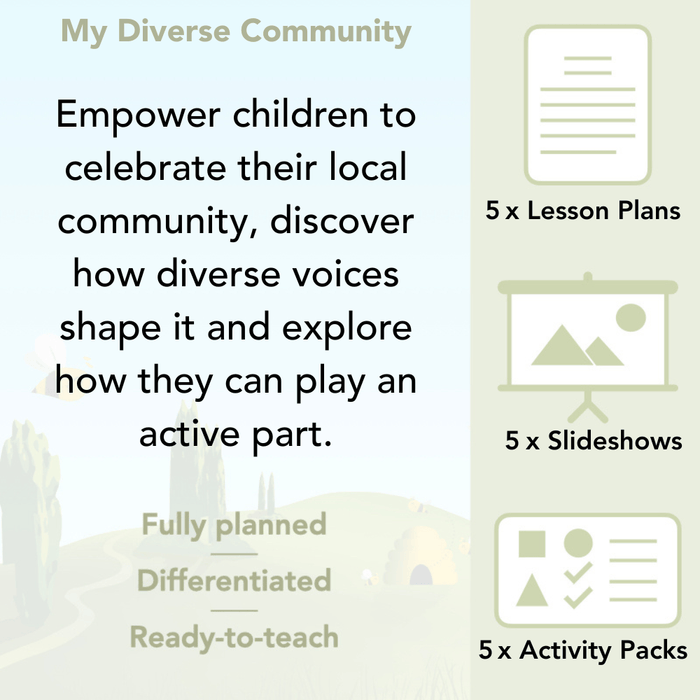 My Diverse Community

Empower children to celebrate their local community, discover how diverse voices shape it and explore how they can play an active part.

Fully planned

Differentiated

Ready-to-teach

5 x Lesson Plans

5 x Slideshows

5 x Activity Packs